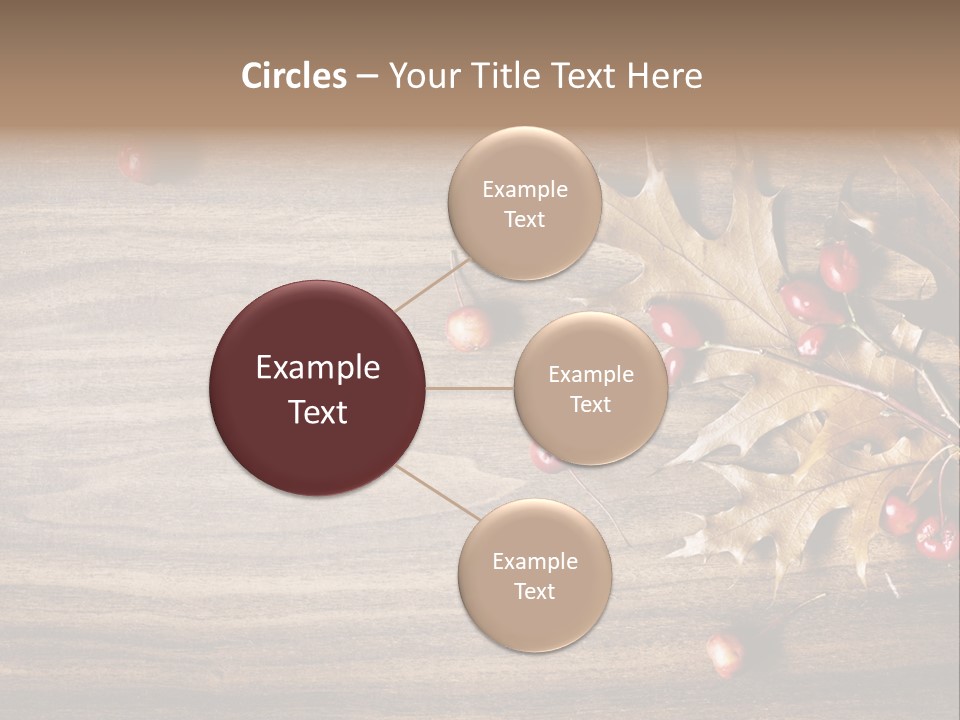 Circles – Your Title Text Here

Example Text

Example Text

Example Text

Example Text